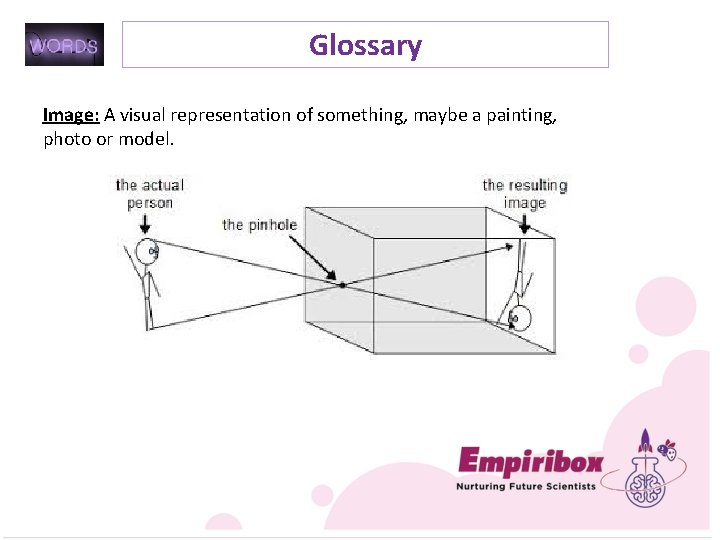 WORDS

Glossary

Image: A visual representation of something, maybe a painting, photo or model.

the actual person

the pinhole

the resulting image

Empiribox
Nurturing Future Scientists